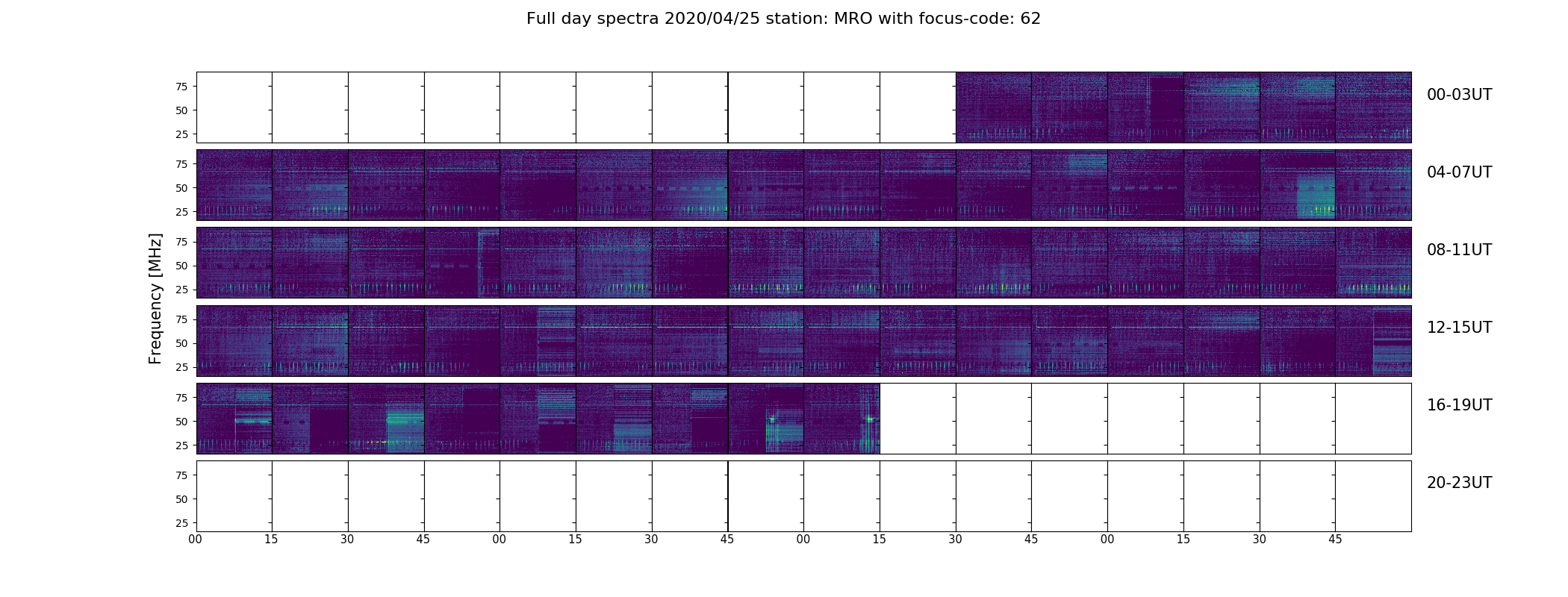 Full day spectra 2020/04/25 station: MRO with focus-code: 62

Frequency [MHz]

75
50
25

00-03UT

75
50
25

04-07UT

75
50
25

08-11UT

75
50
25

12-15UT

75
50
25

16-19UT

75
50
25

20-23UT

00 15 30 45 00 15 30 45 00 15 30 45 00 15 30 45